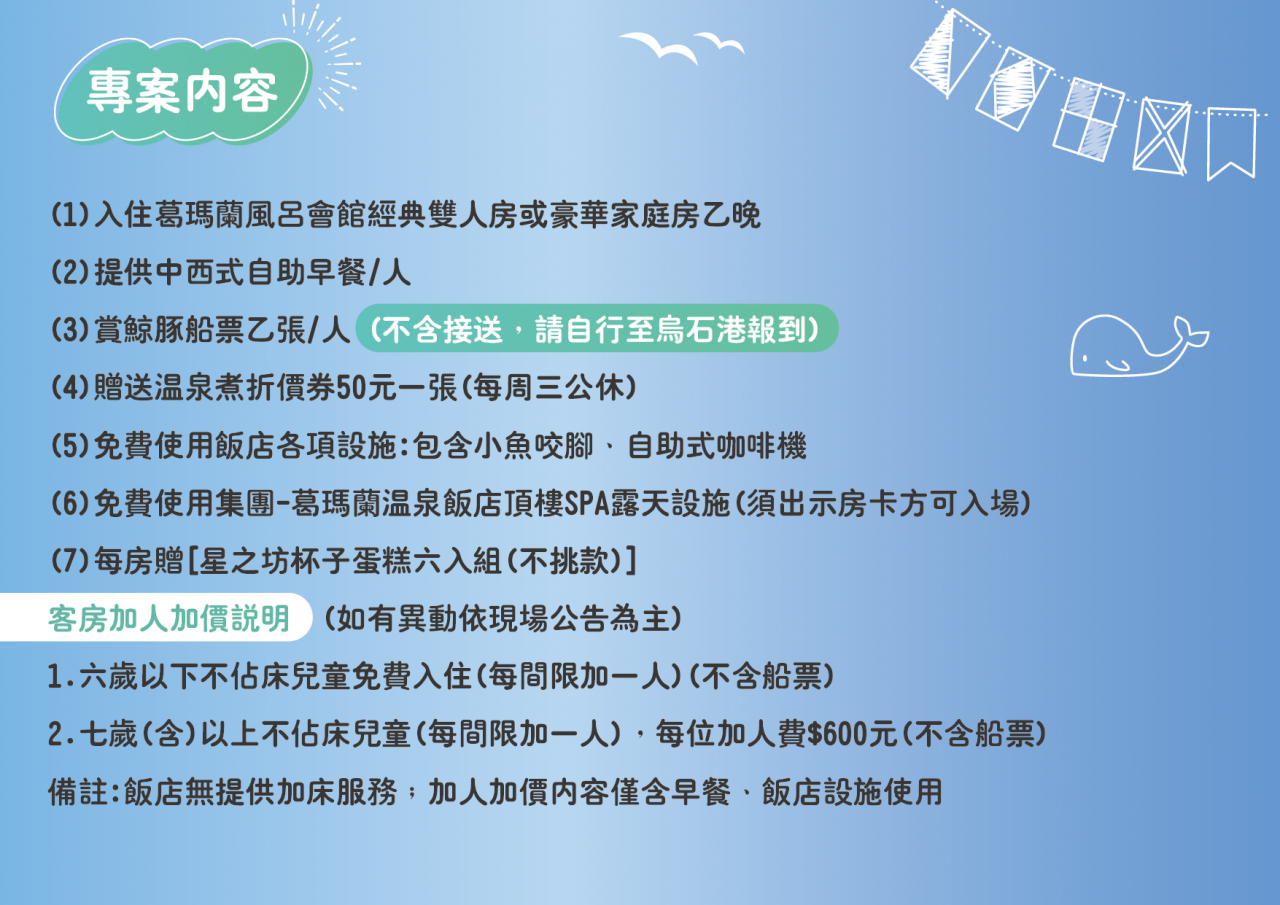 專案內容

(1)入住葛瑪蘭風呂會館經典雙人房或豪華家庭房乙晚

(2)提供中西式自助早餐/人

(3)賞鯨豚船票乙張/人 (不含接送，請自行至烏石港報到)

(4)贈送溫泉煮折價券50元一張(每周三公休)

(5)免費使用飯店各項設施:包含小魚咬腳、自助式咖啡機

(6)免費使用集團-葛瑪蘭溫泉飯店頂樓SPA露天設施(須出示房卡方可入場)

(7)每房贈[星之坊杯子蛋糕六入組(不挑款)]

客房加人加價說明 (如有異動依現場公告為主)

1.六歲以下不佔床兒童免費入住(每間限加一人)(不含船票)

2.七歲(含)以上不佔床兒童(每間限加一人)，每位加人費$600元(不含船票)

備註:飯店無提供加床服務；加人加價內容僅含早餐、飯店設施使用